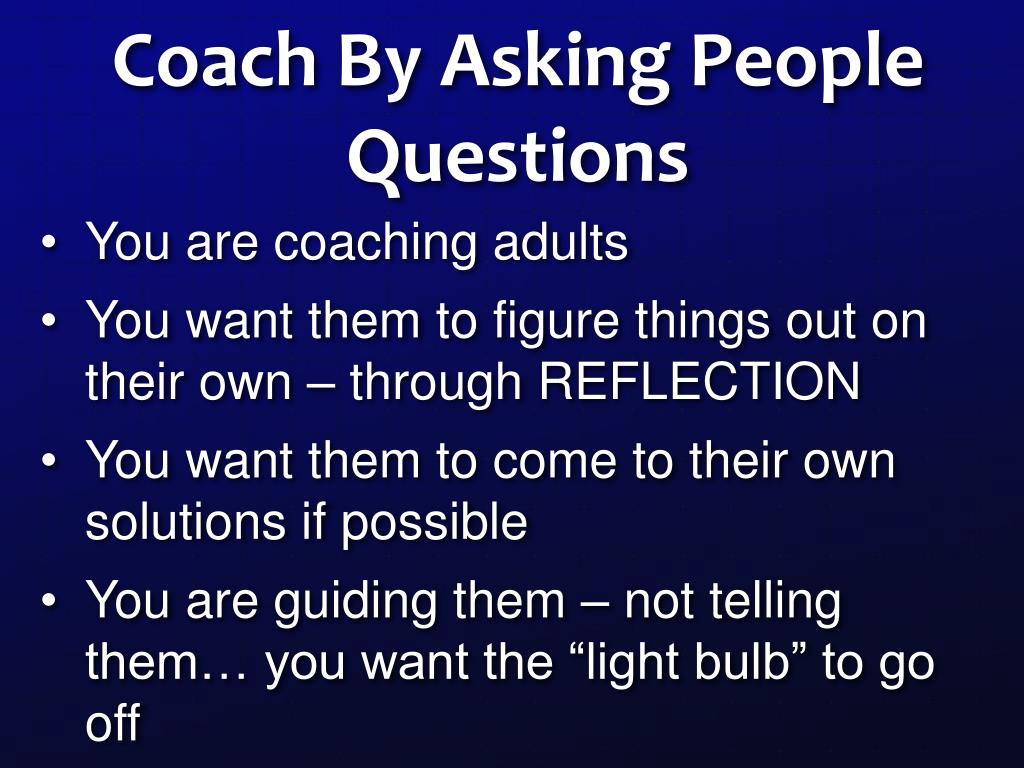 Coach By Asking People Questions

• You are coaching adults
• You want them to figure things out on their own – through REFLECTION
• You want them to come to their own solutions if possible
• You are guiding them – not telling them… you want the “light bulb” to go off